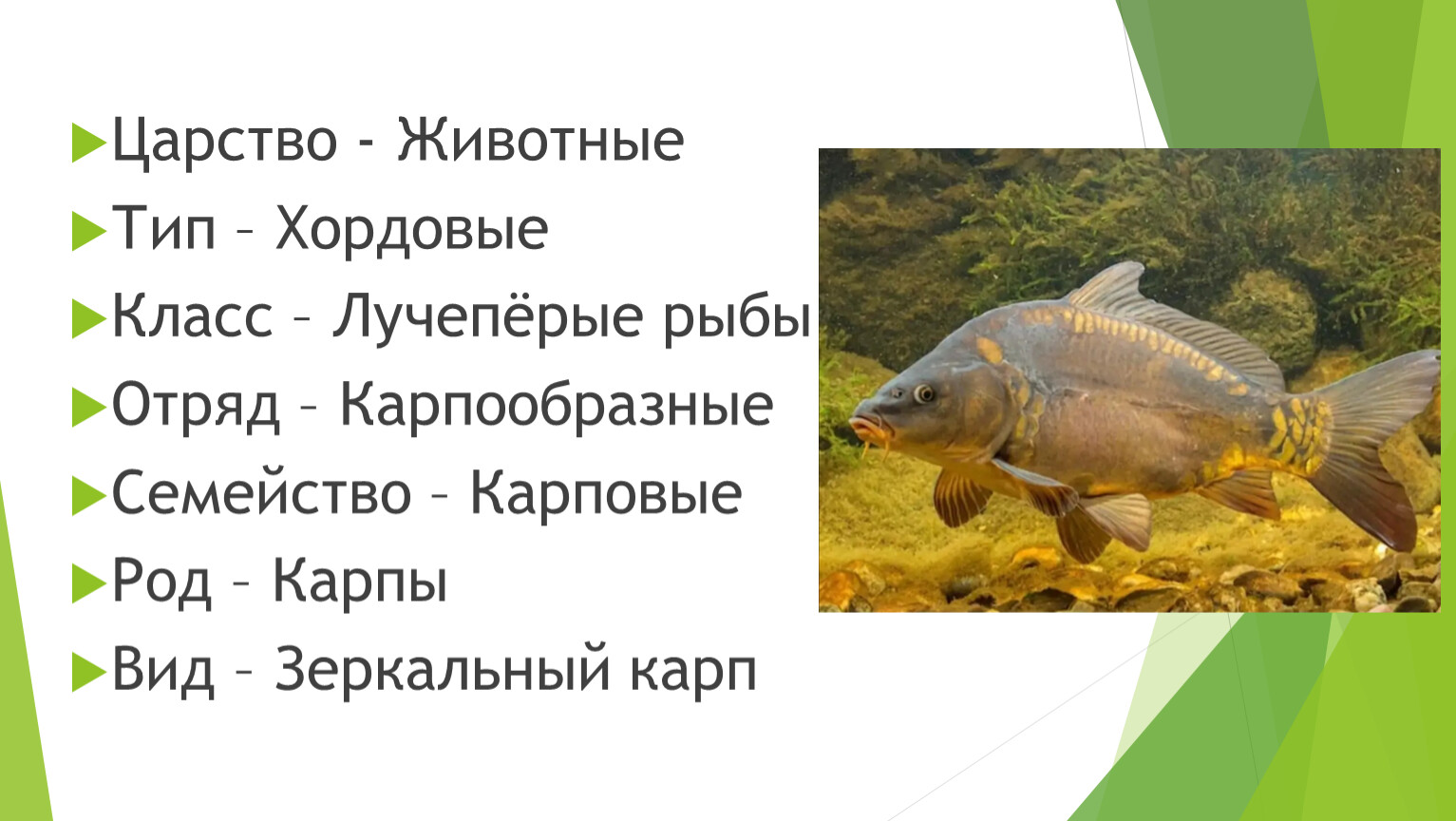 Царство - Животные
Тип – Хордовые
Класс – Лучепёрые рыбы
Отряд – Карпообразные
Семейство – Карповые
Род – Карпы
Вид – Зеркальный карп